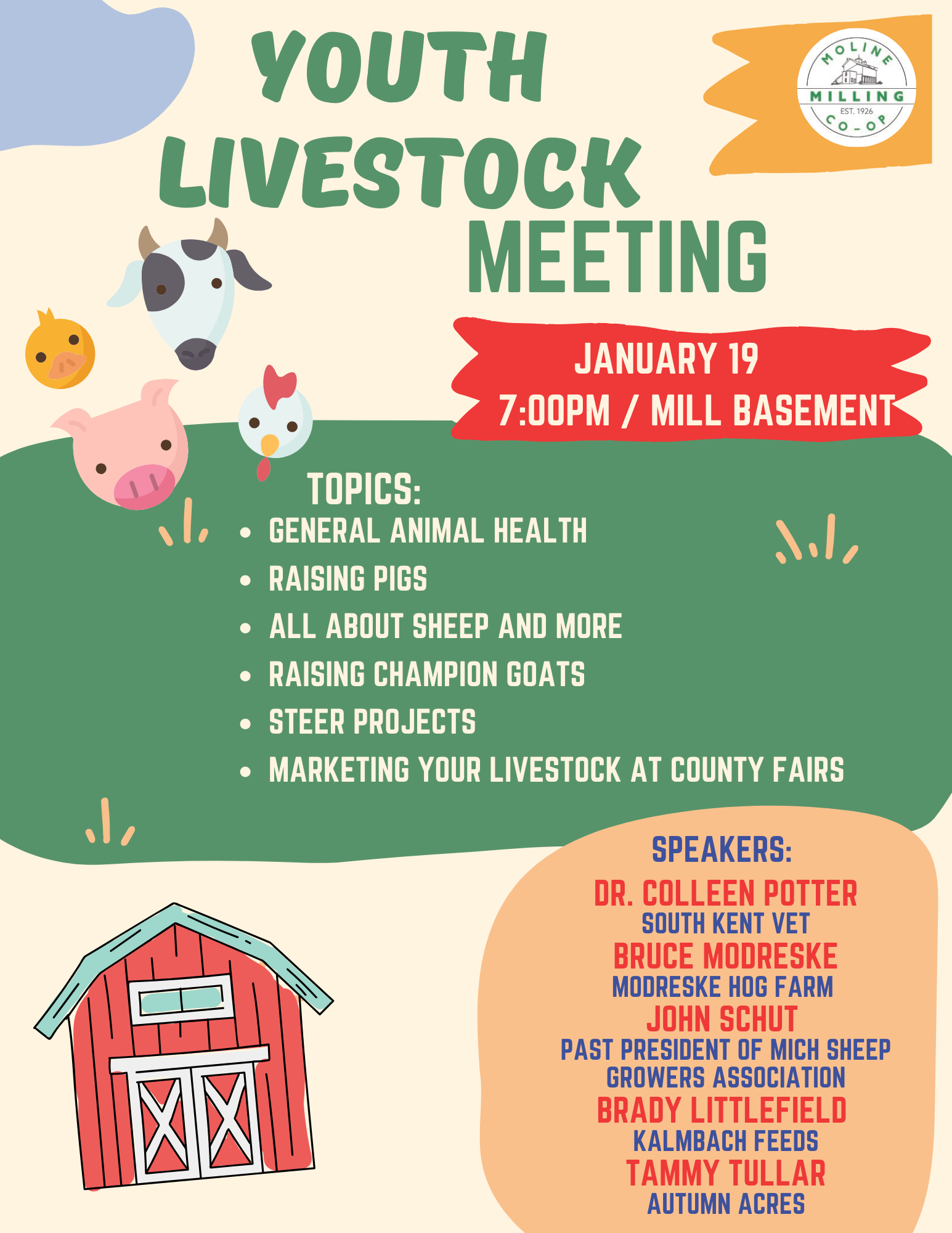 YOUTH LIVESTOCK MEETING

MOLINE MILLING EST. 1926 CO-OP

JANUARY 19
7:00PM / MILL BASEMENT

TOPICS:
- GENERAL ANIMAL HEALTH
- RAISING PIGS
- ALL ABOUT SHEEP AND MORE
- RAISING CHAMPION GOATS
- STEER PROJECTS
- MARKETING YOUR LIVESTOCK AT COUNTY FAIRS

SPEAKERS:
DR. COLLEEN POTTER
SOUTH KENT VET
BRUCE MODRESKE
MODRESKE HOG FARM
JOHN SCHUT
PAST PRESIDENT OF MICH SHEEP GROWERS ASSOCIATION
BRADY LITTLEFIELD
KALMBACH FEEDS
TAMMY TULLAR
AUTUMN ACRES